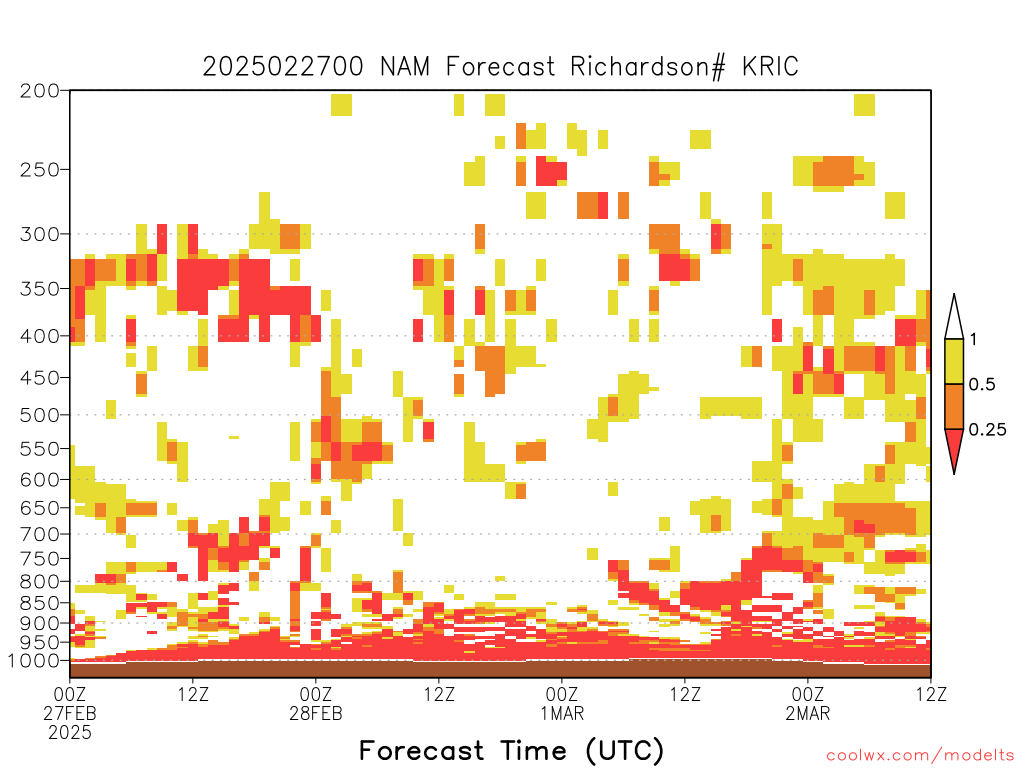 2025022700 NAM Forecast Richardson# KRIC

200
250
300
350
400
450
500
550
600
650
700
750
800
850
900
950
1000

1
0.5
0.25

00Z 27FEB 2025
12Z
00Z 28FEB
12Z
00Z 1MAR
12Z
00Z 2MAR
12Z

Forecast Time (UTC)

coolwx.com/modelts